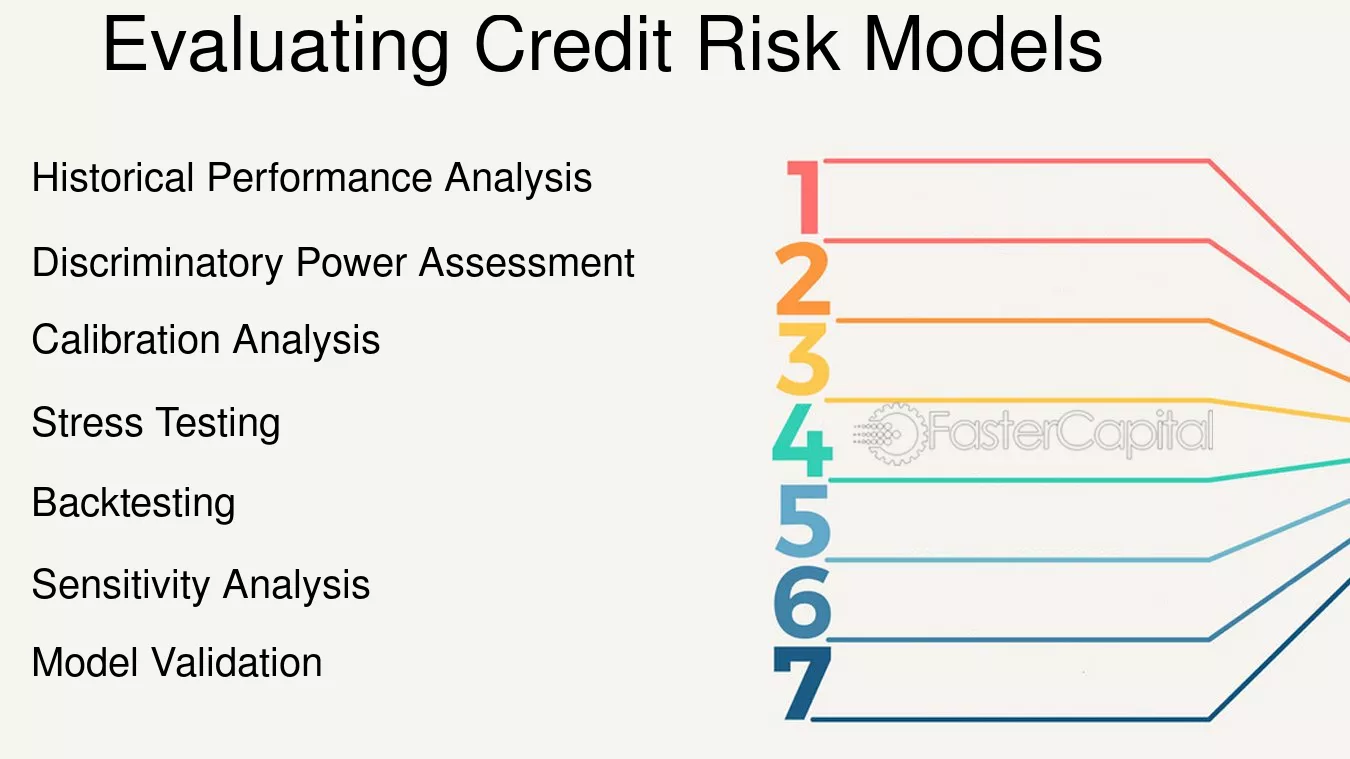 Evaluating Credit Risk Models

Historical Performance Analysis

Discriminatory Power Assessment

Calibration Analysis

Stress Testing

Backtesting

Sensitivity Analysis

Model Validation

1
2
3
4
5
6
7

FasterCapital